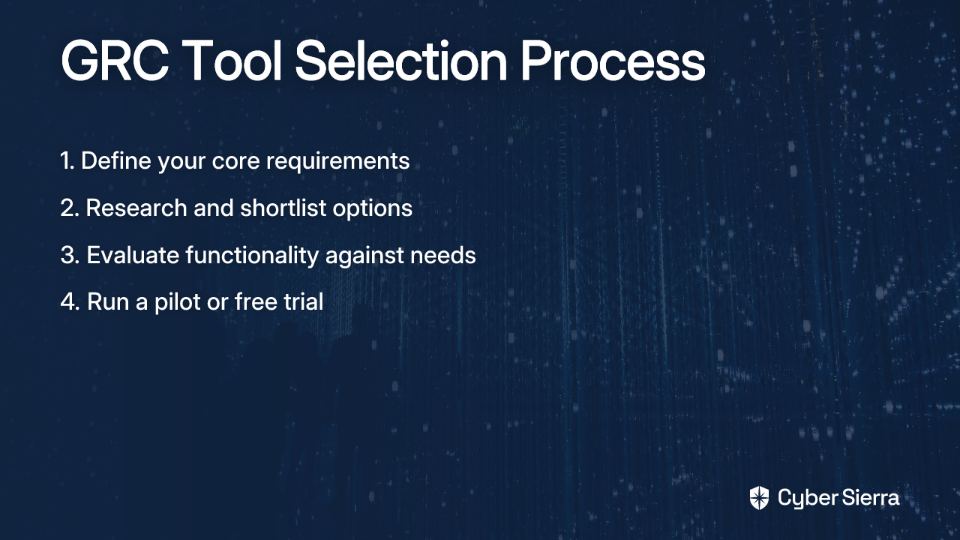 GRC Tool Selection Process

1. Define your core requirements
2. Research and shortlist options
3. Evaluate functionality against needs
4. Run a pilot or free trial

Cyber Sierra